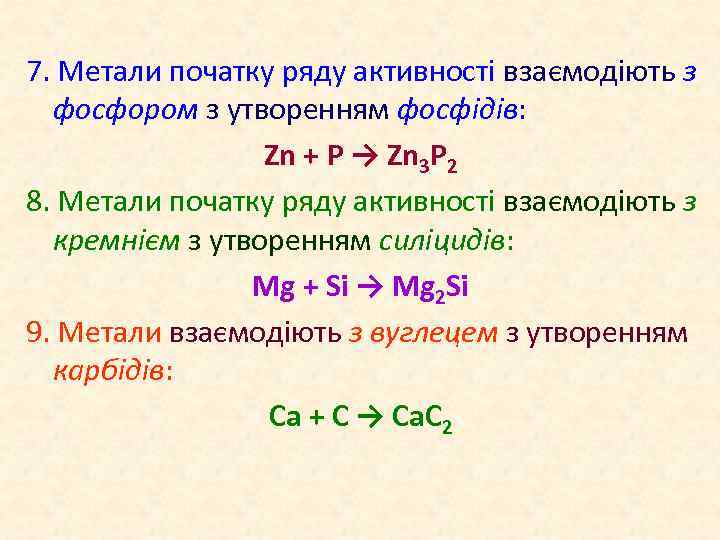 7. Метали початку ряду активності взаємодіють з фосфором з утворенням фосфідів:

$Zn + P \rightarrow Zn_3P_2$

8. Метали початку ряду активності взаємодіють з кремнієм з утворенням силіцидів:

$Mg + Si \rightarrow Mg_2Si$

9. Метали взаємодіють з вуглецем з утворенням карбідів:

$Ca + C \rightarrow CaC_2$